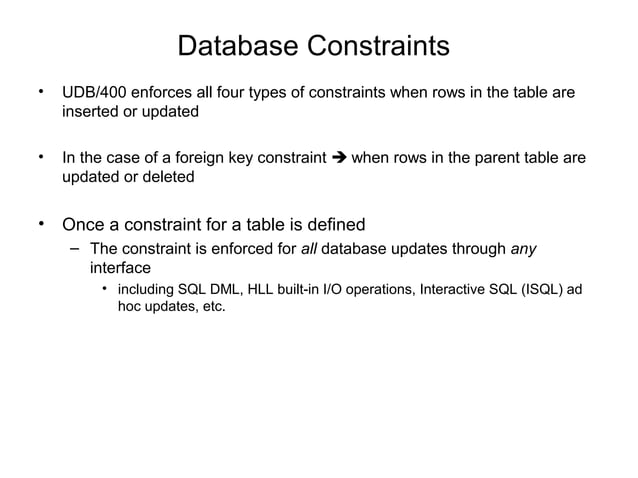 Database Constraints

• UDB/400 enforces all four types of constraints when rows in the table are inserted or updated

• In the case of a foreign key constraint ➔ when rows in the parent table are updated or deleted

• Once a constraint for a table is defined
– The constraint is enforced for all database updates through any interface
• including SQL DML, HLL built-in I/O operations, Interactive SQL (ISQL) ad hoc updates, etc.